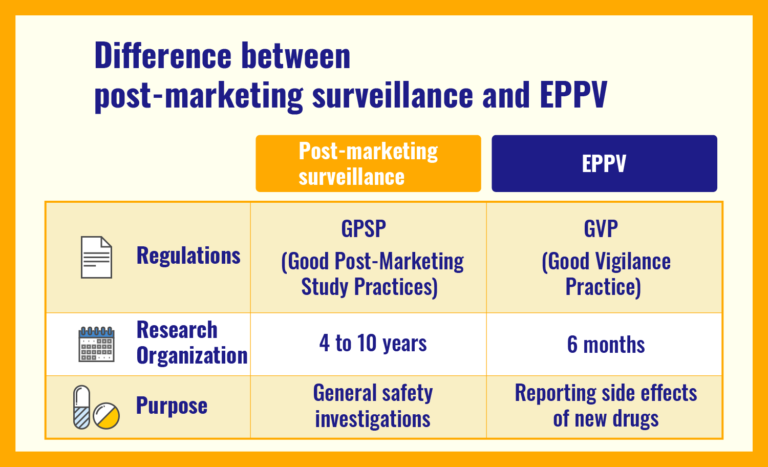 Difference between
post-marketing surveillance and EPPV

| | Post-marketing surveillance | EPPV |
|---|---|---|
| Regulations | GPSP (Good Post-Marketing Study Practices) | GVP (Good Vigilance Practice) |
| Research Organization | 4 to 10 years | 6 months |
| Purpose | General safety investigations | Reporting side effects of new drugs |